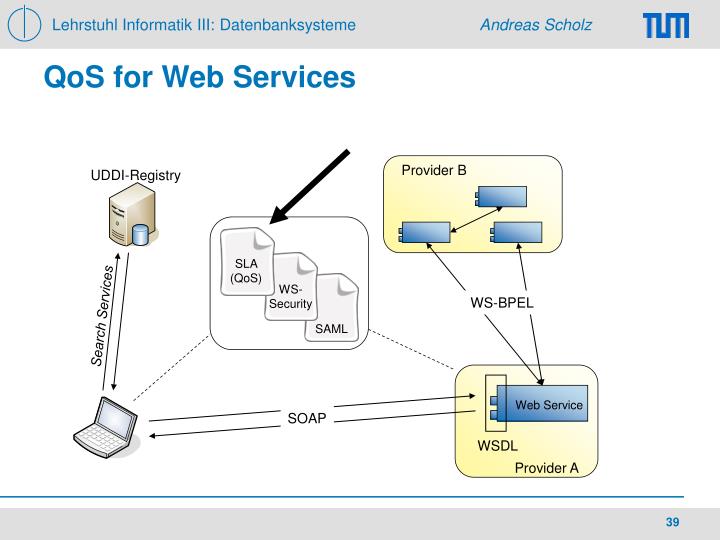 Lehrstuhl Informatik III: Datenbanksysteme

Andreas Scholz

TUM

QoS for Web Services

UDDI-Registry

Search Services

SLA (QoS)

WS-Security

SAML

Provider B

WS-BPEL

SOAP

Web Service

WSDL

Provider A

39